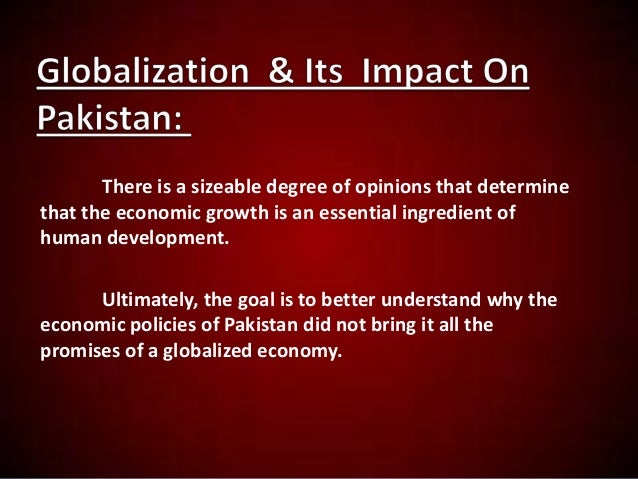 Globalization & Its Impact On Pakistan:

There is a sizeable degree of opinions that determine that the economic growth is an essential ingredient of human development.

Ultimately, the goal is to better understand why the economic policies of Pakistan did not bring it all the promises of a globalized economy.